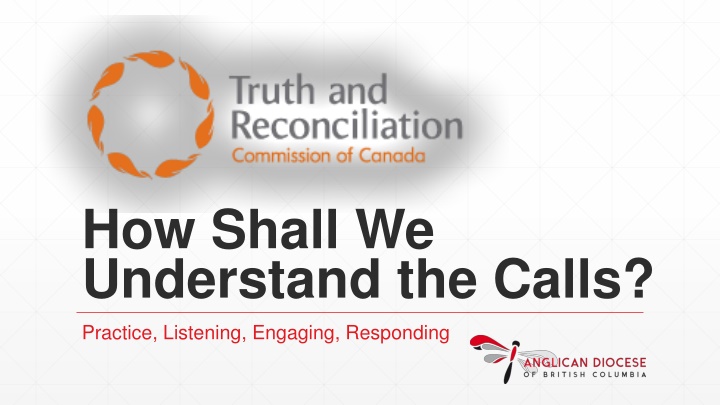 Truth and Reconciliation
Commission of Canada

How Shall We Understand the Calls?

Practice, Listening, Engaging, Responding

ANGLICAN DIOCESE OF BRITISH COLUMBIA